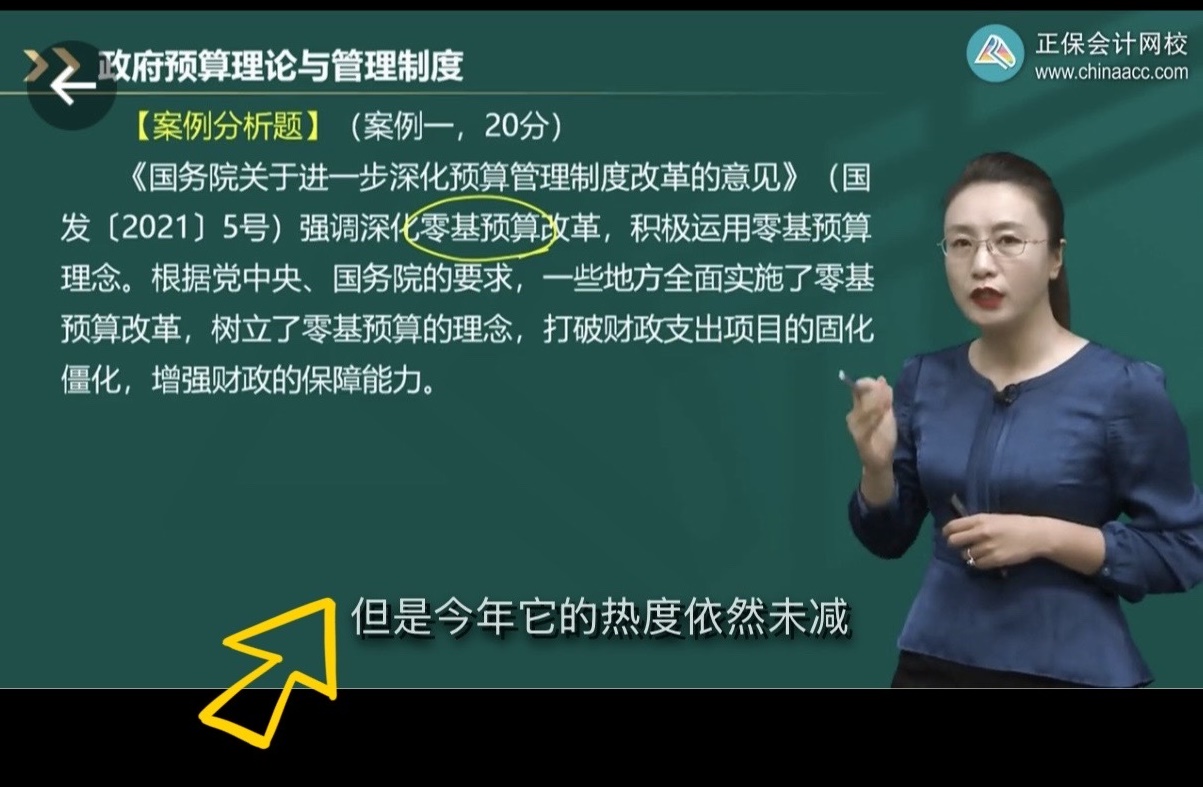 政府预算理论与管理制度

正保会计网校
www.chinaacc.com

【案例分析题】（案例一，20分）

《国务院关于进一步深化预算管理制度改革的意见》（国发〔2021〕5号）强调深化零基预算改革，积极运用零基预算理念。根据党中央、国务院的要求，一些地方全面实施了零基预算改革，树立了零基预算的理念，打破财政支出项目的固化僵化，增强财政的保障能力。

但是今年它的热度依然未减